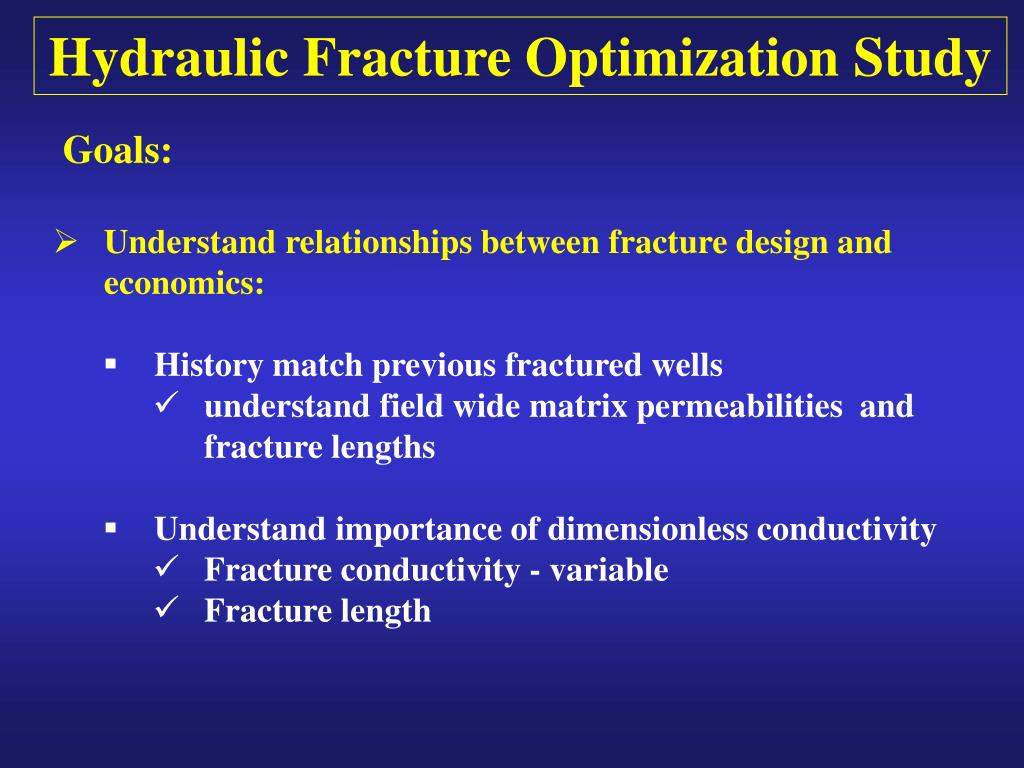 Hydraulic Fracture Optimization Study

Goals:

➢ Understand relationships between fracture design and economics:

▪ History match previous fractured wells
✓ understand field wide matrix permeabilities and fracture lengths

▪ Understand importance of dimensionless conductivity
✓ Fracture conductivity - variable
✓ Fracture length